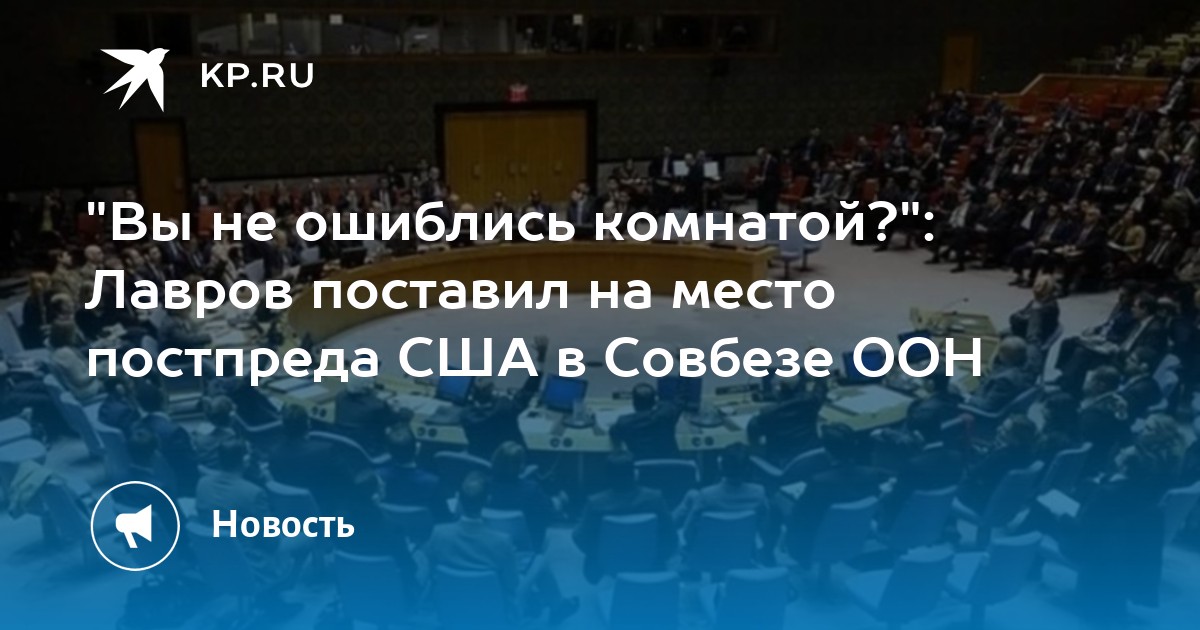 KP.RU

"Вы не ошиблись комнатой?": Лавров поставил на место постпреда США в Совбезе ООН

Новость